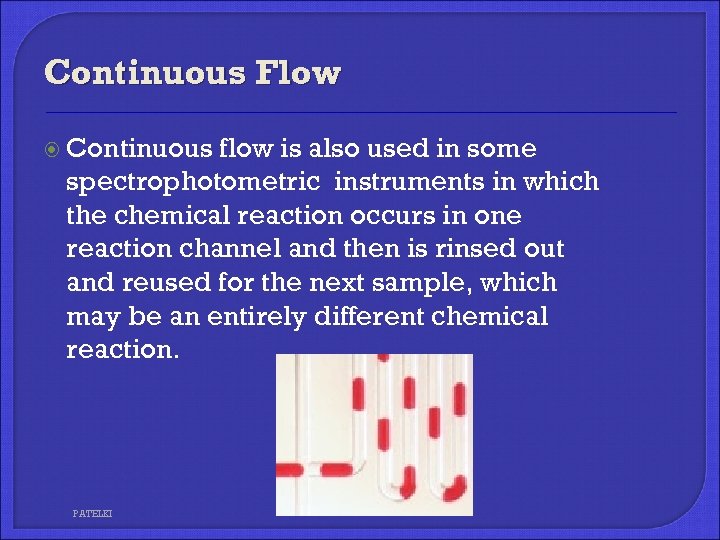 Continuous Flow

Continuous flow is also used in some spectrophotometric instruments in which the chemical reaction occurs in one reaction channel and then is rinsed out and reused for the next sample, which may be an entirely different chemical reaction.

PATELKI